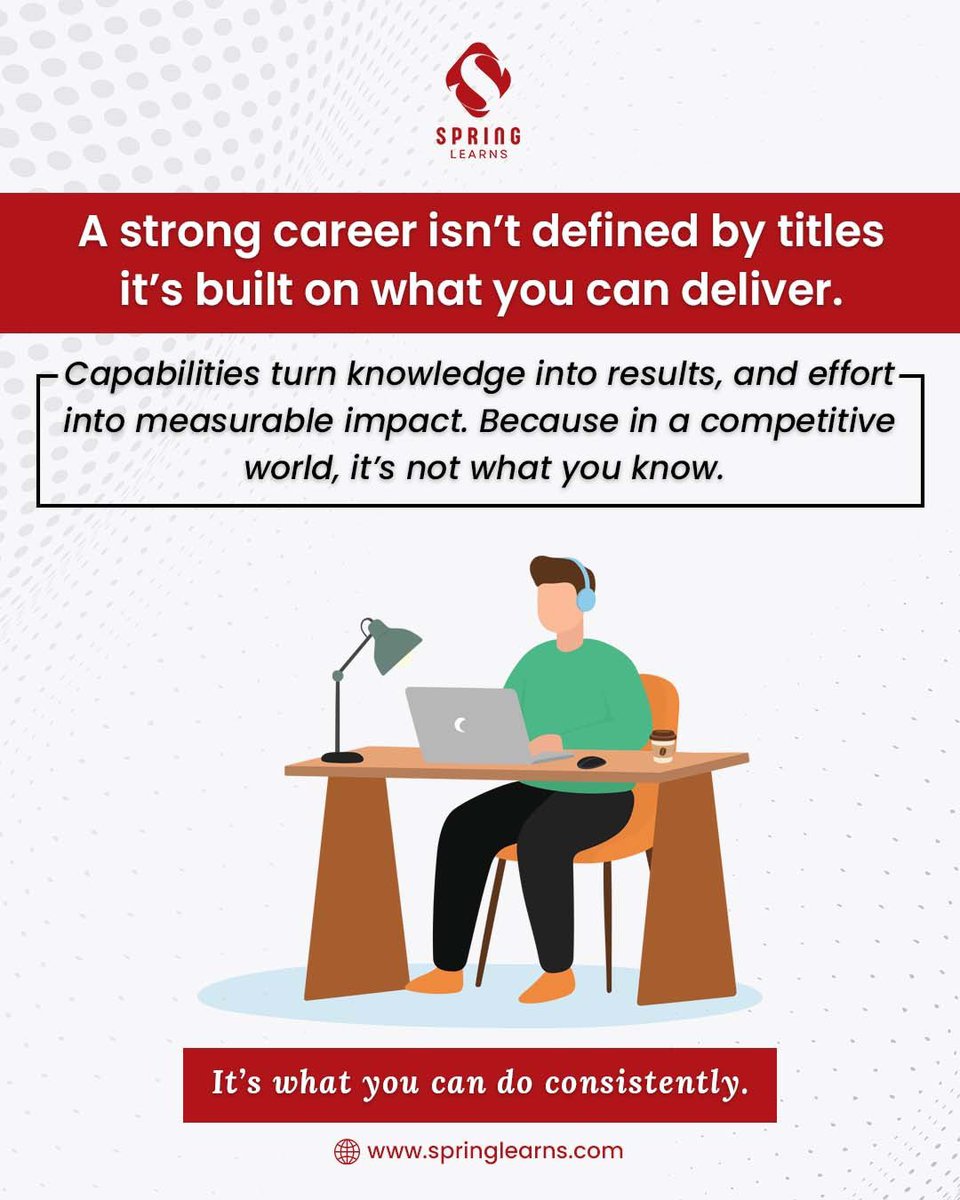 SPRING
LEARNS

A strong career isn't defined by titles it's built on what you can deliver.

Capabilities turn knowledge into results, and effort into measurable impact. Because in a competitive world, it's not what you know.

It's what you can do consistently.

www.springlearns.com